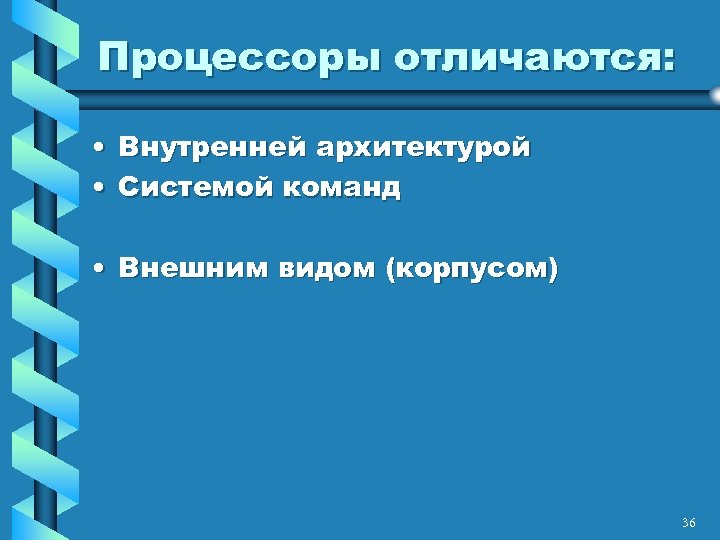 Процессоры отличаются:

• Внутренней архитектурой
• Системой команд

• Внешним видом (корпусом)

36